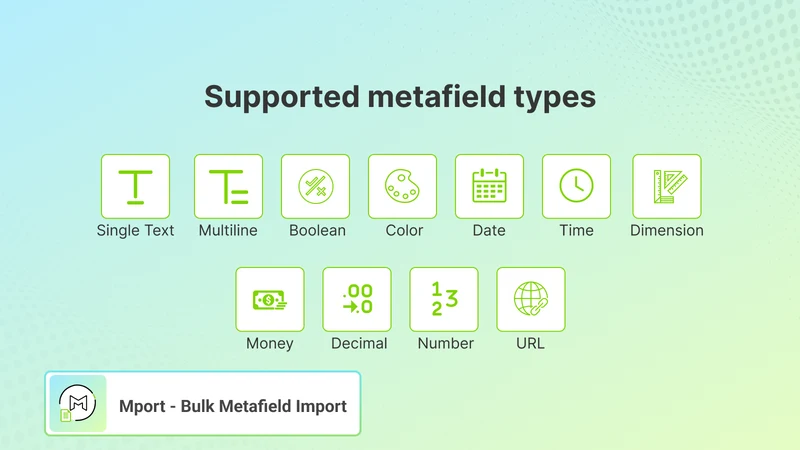 Supported metafield types

Single Text

Multiline

Boolean

Color

Date

Time

Dimension

Money

Decimal

Number

URL

Mport - Bulk Metafield Import